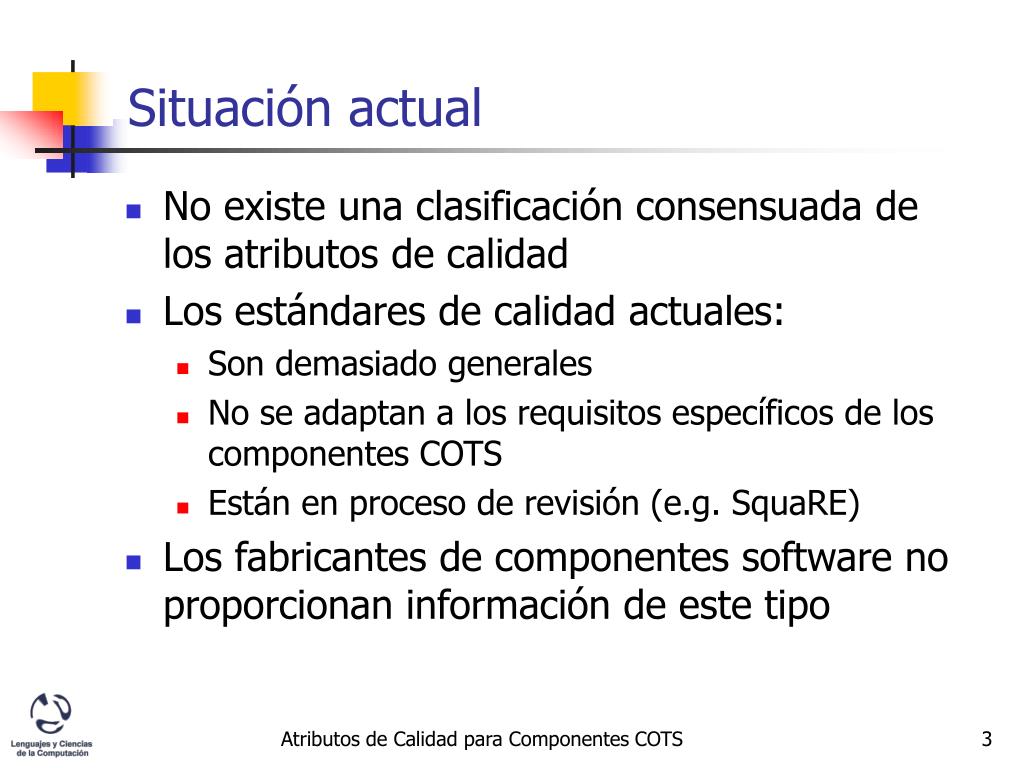 Situación actual

- No existe una clasificación consensuada de los atributos de calidad
- Los estándares de calidad actuales:
  - Son demasiado generales
  - No se adaptan a los requisitos específicos de los componentes COTS
  - Están en proceso de revisión (e.g. SquaRE)
- Los fabricantes de componentes software no proporcionan información de este tipo

Lenguajes y Ciencias de la Computación

Atributos de Calidad para Componentes COTS

3